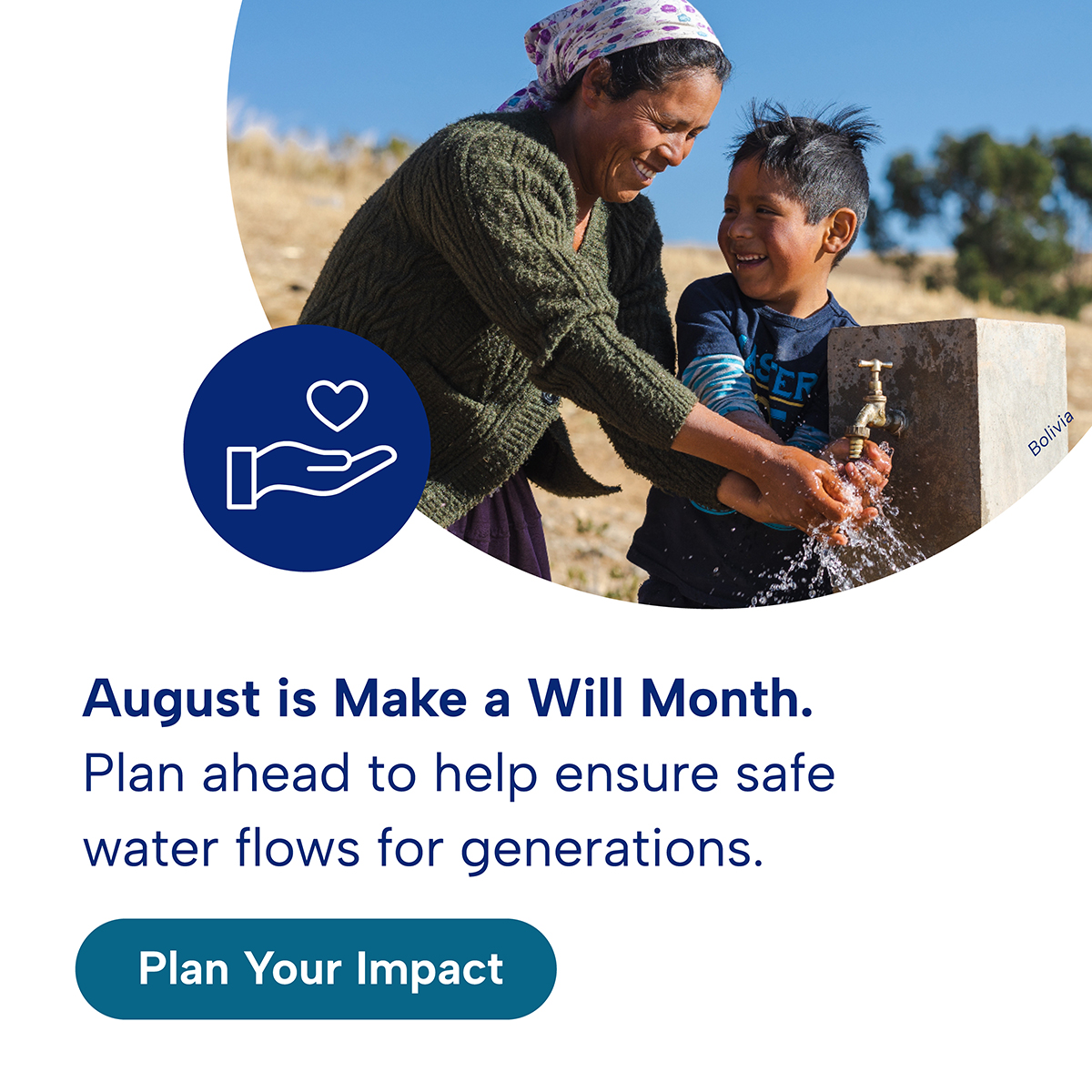 Bolivia

August is Make a Will Month.
Plan ahead to help ensure safe water flows for generations.

Plan Your Impact